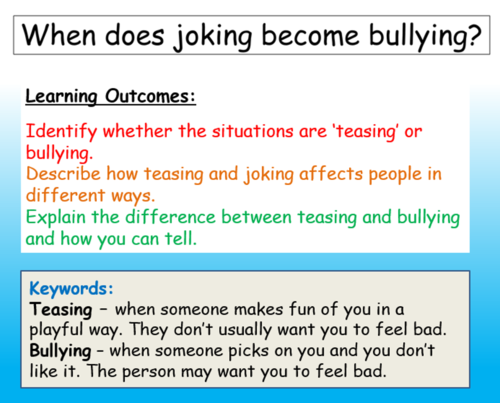 When does joking become bullying?

Learning Outcomes:

Identify whether the situations are 'teasing' or bullying.
Describe how teasing and joking affects people in different ways.
Explain the difference between teasing and bullying and how you can tell.

Keywords:
Teasing – when someone makes fun of you in a playful way. They don't usually want you to feel bad.
Bullying – when someone picks on you and you don't like it. The person may want you to feel bad.